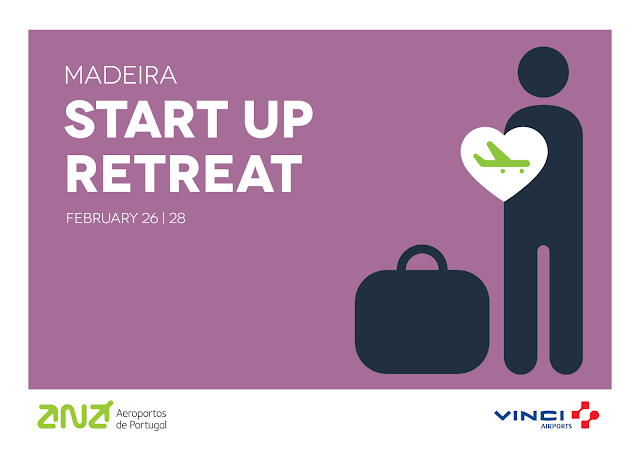 MADEIRA
START UP RETREAT

FEBRUARY 26 | 28

ana Aeroportos de Portugal

VINCI AIRPORTS